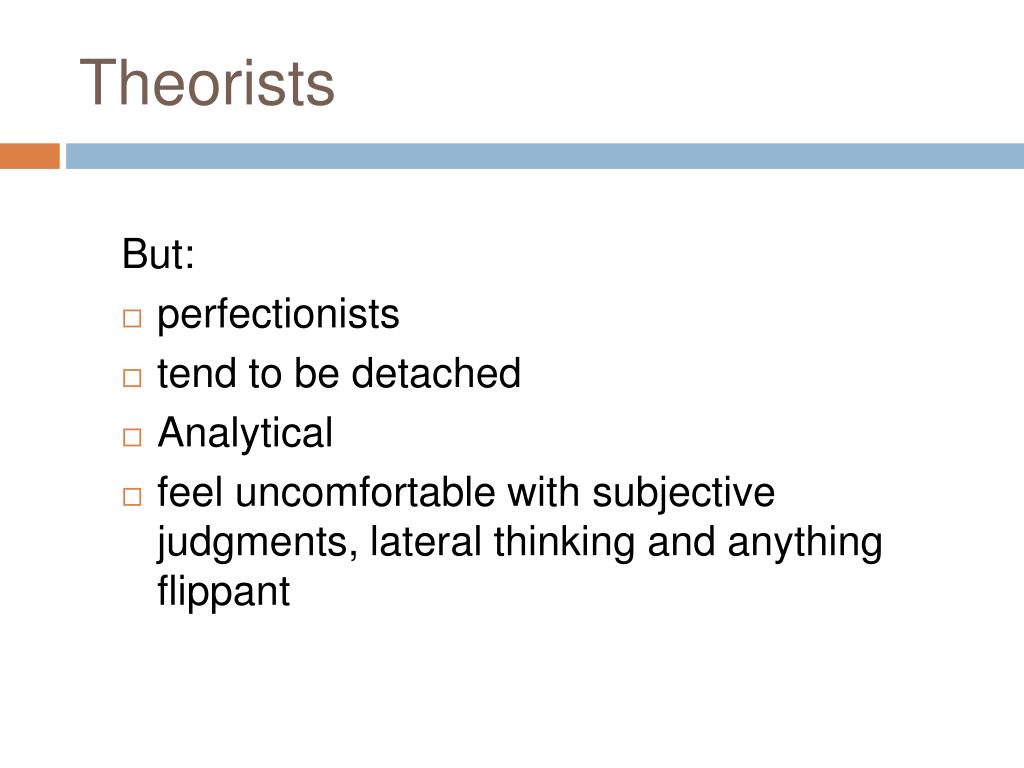 Theorists

But:
□ perfectionists
□ tend to be detached
□ Analytical
□ feel uncomfortable with subjective judgments, lateral thinking and anything flippant